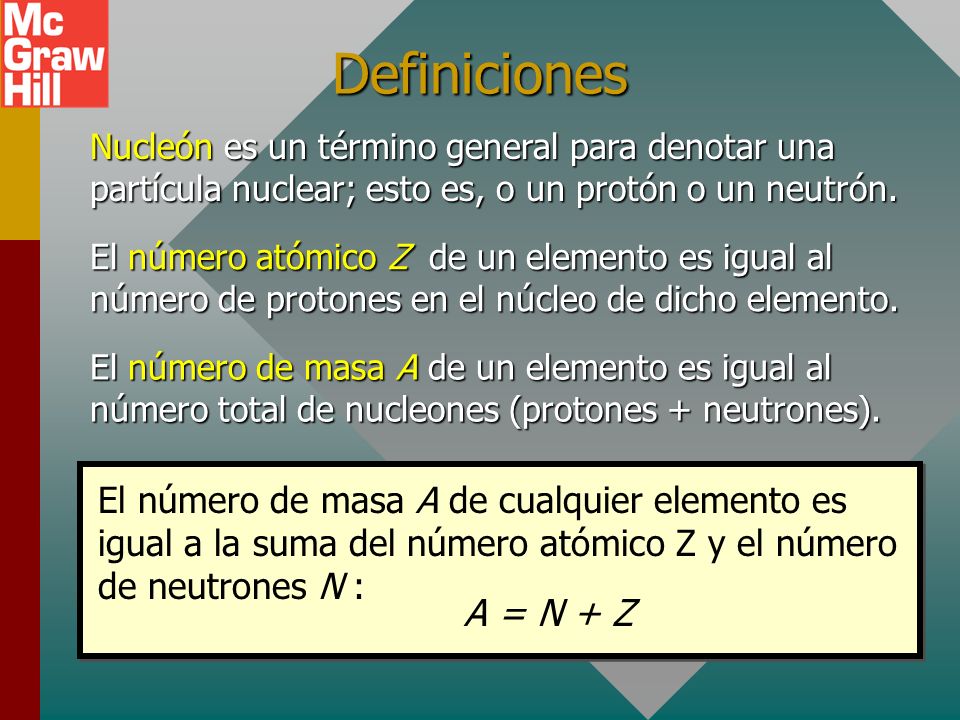 Mc Graw Hill

Definiciones

Nucleón es un término general para denotar una partícula nuclear; esto es, o un protón o un neutrón.

El número atómico $Z$ de un elemento es igual al número de protones en el núcleo de dicho elemento.

El número de masa $A$ de un elemento es igual al número total de nucleones (protones + neutrones).

El número de masa $A$ de cualquier elemento es igual a la suma del número atómico Z y el número de neutrones $N$ :

$A = N + Z$